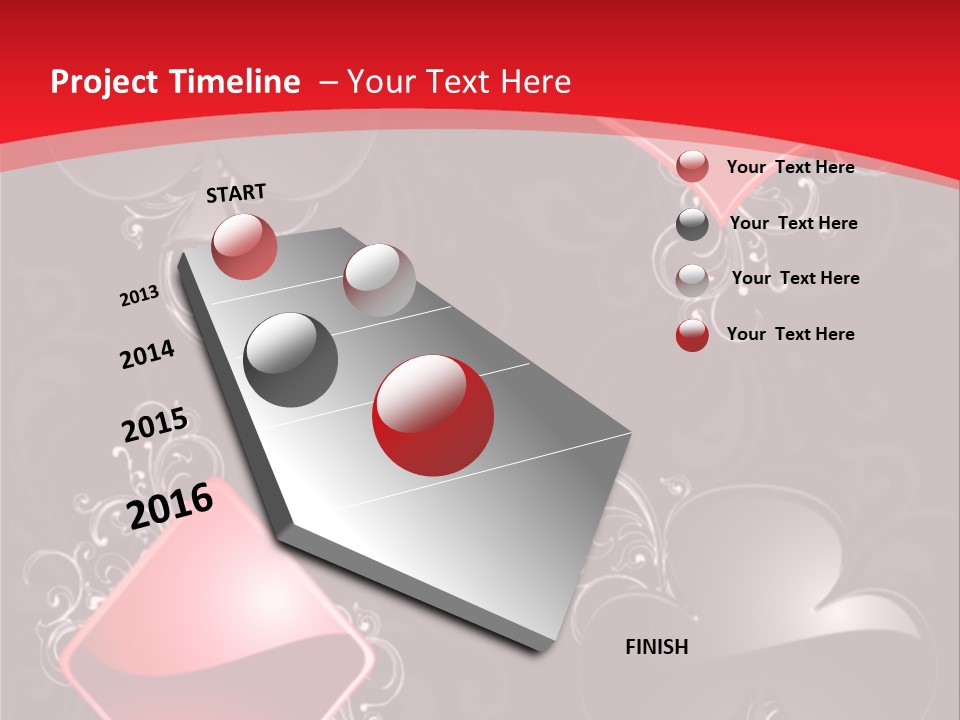 Project Timeline – Your Text Here

START

2013

2014

2015

2016

FINISH

Your Text Here

Your Text Here

Your Text Here

Your Text Here